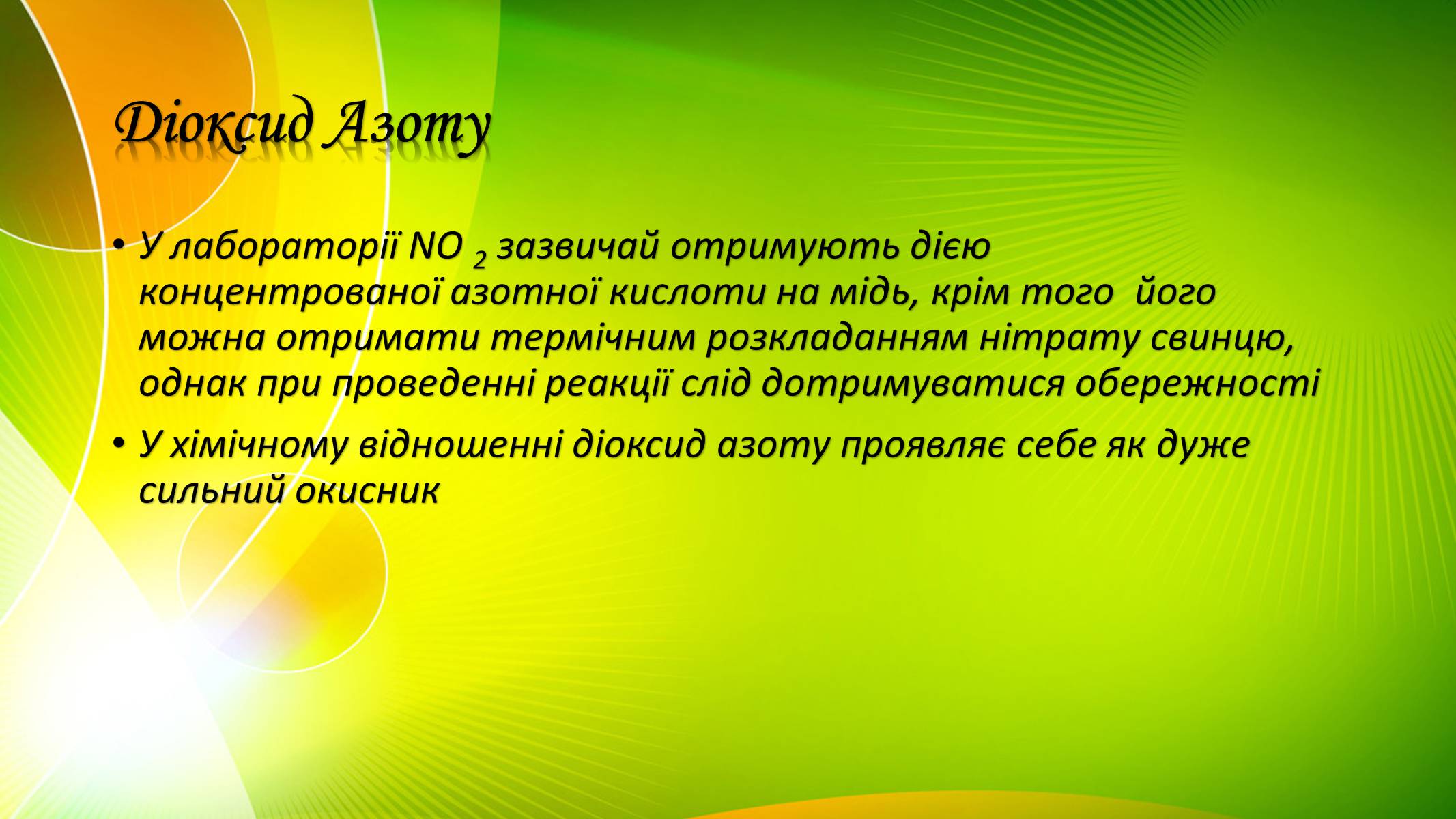 Діоксид Азоту

• У лабораторії $NO_2$ зазвичай отримують дією концентрованої азотної кислоти на мідь, крім того  його можна отримати термічним розкладанням нітрату свинцю, однак при проведенні реакції слід дотримуватися обережності

• У хімічному відношенні діоксид азоту проявляє себе як дуже сильний окисник